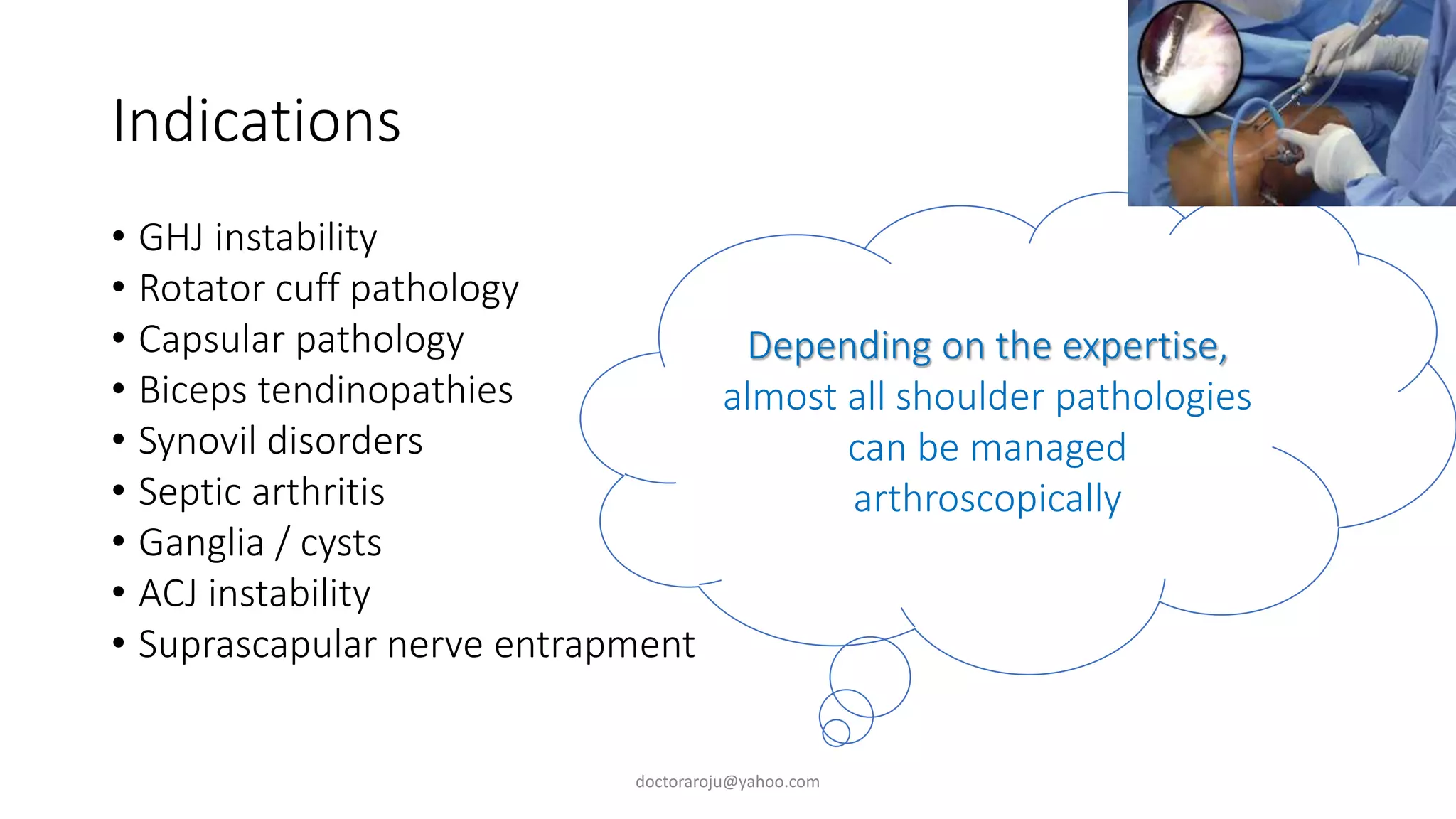 Indications

• GHJ instability
• Rotator cuff pathology
• Capsular pathology
• Biceps tendinopathies
• Synovil disorders
• Septic arthritis
• Ganglia / cysts
• ACJ instability
• Suprascapular nerve entrapment

Depending on the expertise, almost all shoulder pathologies can be managed arthroscopically

doctoraroju@yahoo.com